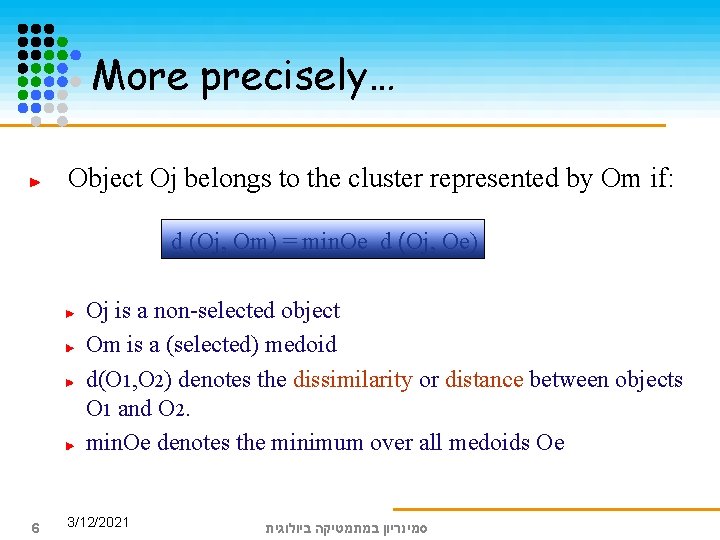 More precisely…

Object Oj belongs to the cluster represented by Om if:

d (Oj, Om) = minOe d (Oj, Oe)

Oj is a non-selected object

Om is a (selected) medoid

d(O1,O2) denotes the dissimilarity or distance between objects O1 and O2.

minOe denotes the minimum over all medoids Oe

6 3/12/2021 סמינריון במתמטיקה ביולוגית